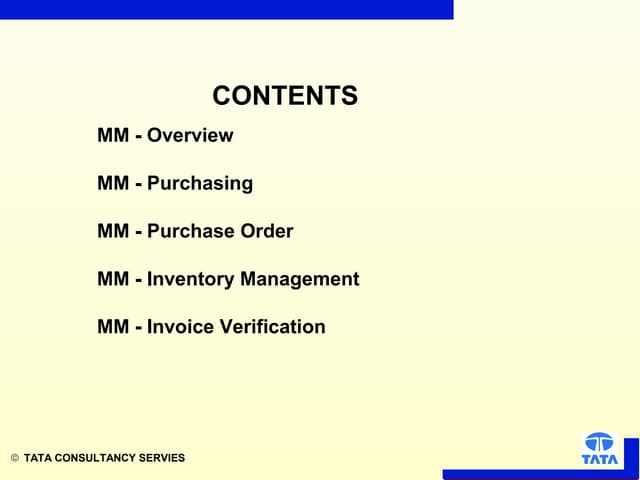 CONTENTS

MM - Overview

MM - Purchasing

MM - Purchase Order

MM - Inventory Management

MM - Invoice Verification

© TATA CONSULTANCY SERVIES

TATA